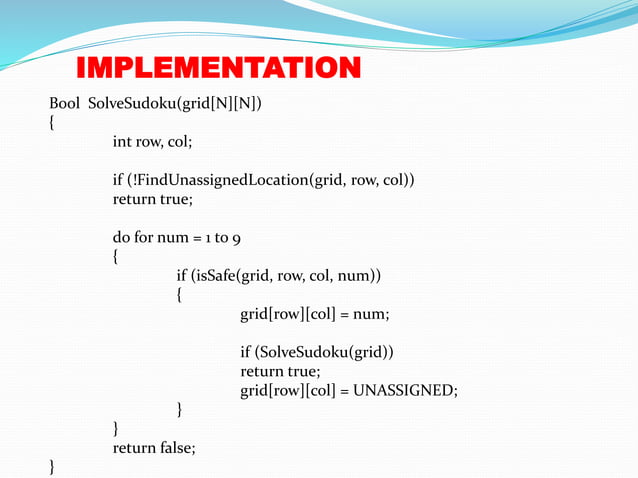 IMPLEMENTATION

Bool SolveSudoku(grid[N][N])
{
int row, col;

if (!FindUnassignedLocation(grid, row, col))
return true;

do for num = 1 to 9
{
if (isSafe(grid, row, col, num))
{
grid[row][col] = num;

if (SolveSudoku(grid))
return true;
grid[row][col] = UNASSIGNED;
}
}
return false;
}